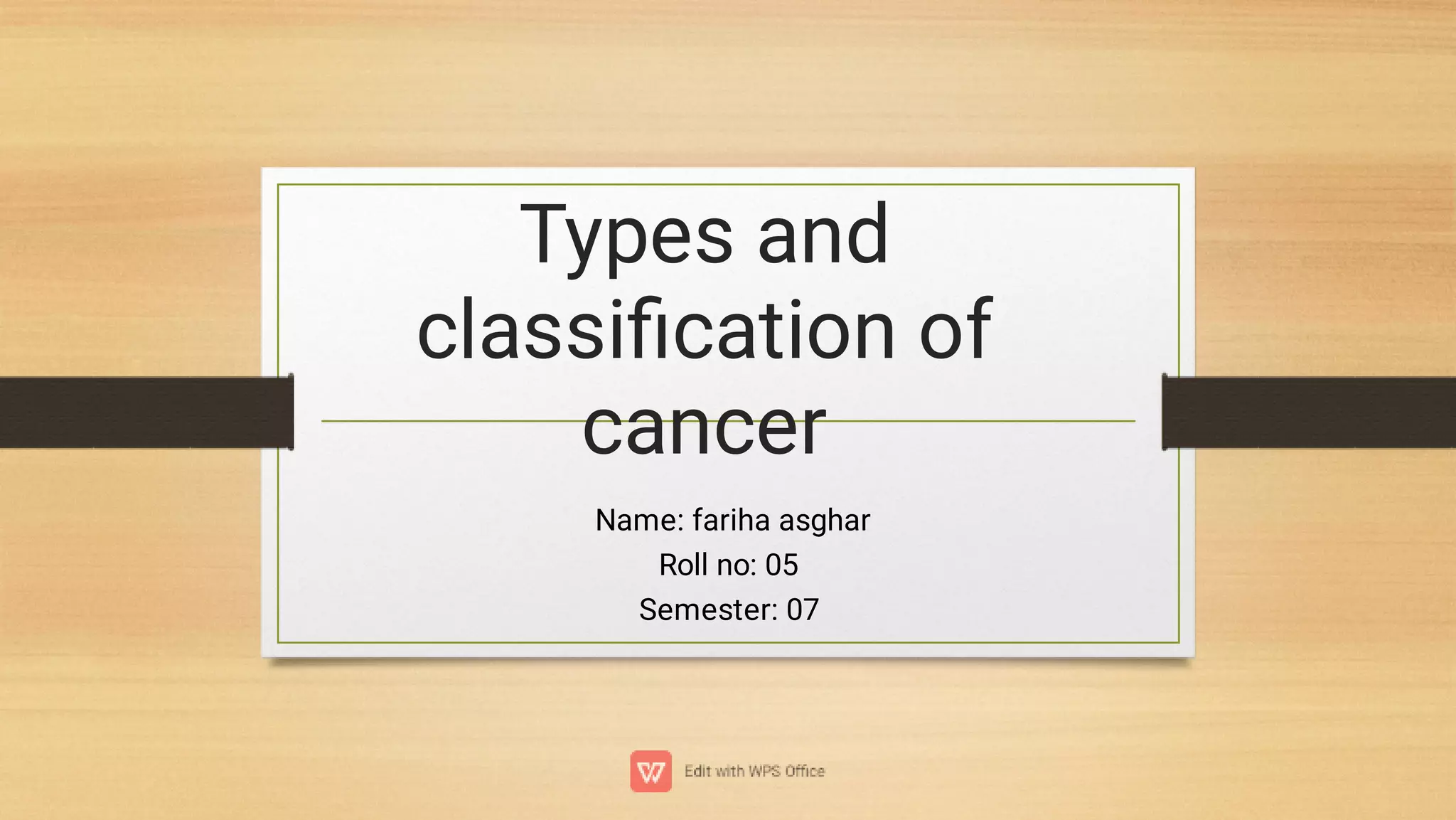 Types and classification of cancer

Name: fariha asghar
Roll no: 05
Semester: 07

Edit with WPS Office